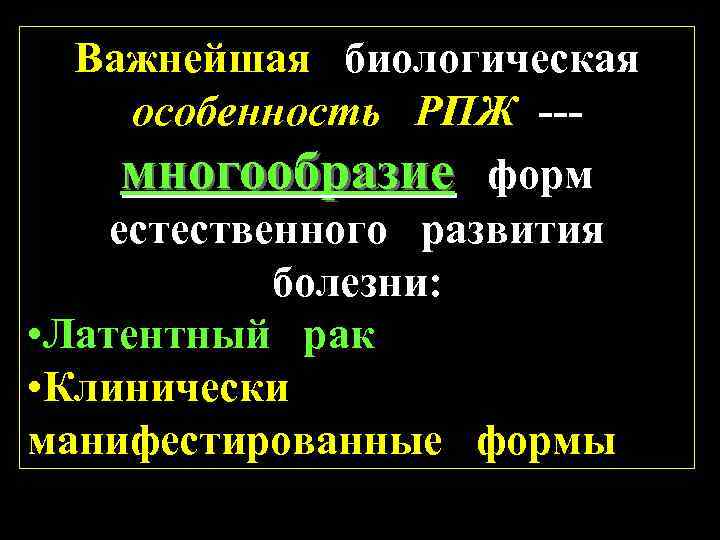 Важнейшая биологическая особенность РПЖ --- многообразие форм естественного развития болезни:

•Латентный рак

•Клинически манифестированные формы